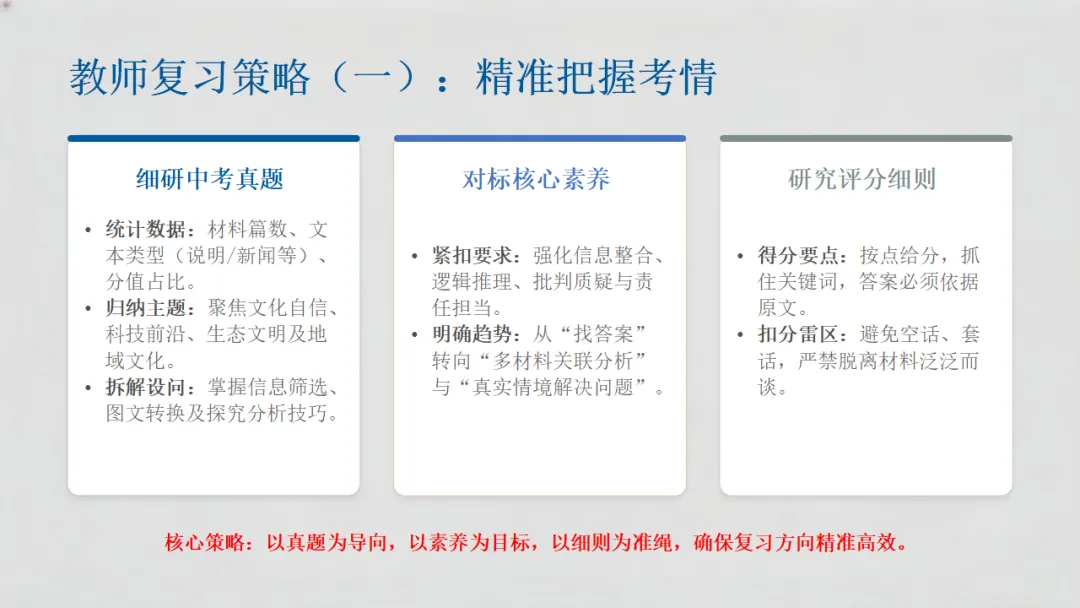 教师复习策略（一）：精准把握考情

细研中考真题

• 统计数据：材料篇数、文本类型（说明/新闻等）、分值占比。
• 归纳主题：聚焦文化自信、科技前沿、生态文明及地域文化。
• 拆解设问：掌握信息筛选、图文转换及探究分析技巧。

对标核心素养

• 紧扣要求：强化信息整合、逻辑推理、批判质疑与责任担当。
• 明确趋势：从“找答案”转向“多材料关联分析”与“真实情境解决问题”。

研究评分细则

• 得分要点：按点给分，抓住关键词，答案必须依据原文。
• 扣分雷区：避免空话、套话，严禁脱离材料泛泛而谈。

核心策略：以真题为导向，以素养为目标，以细则为准绳，确保复习方向精准高效。